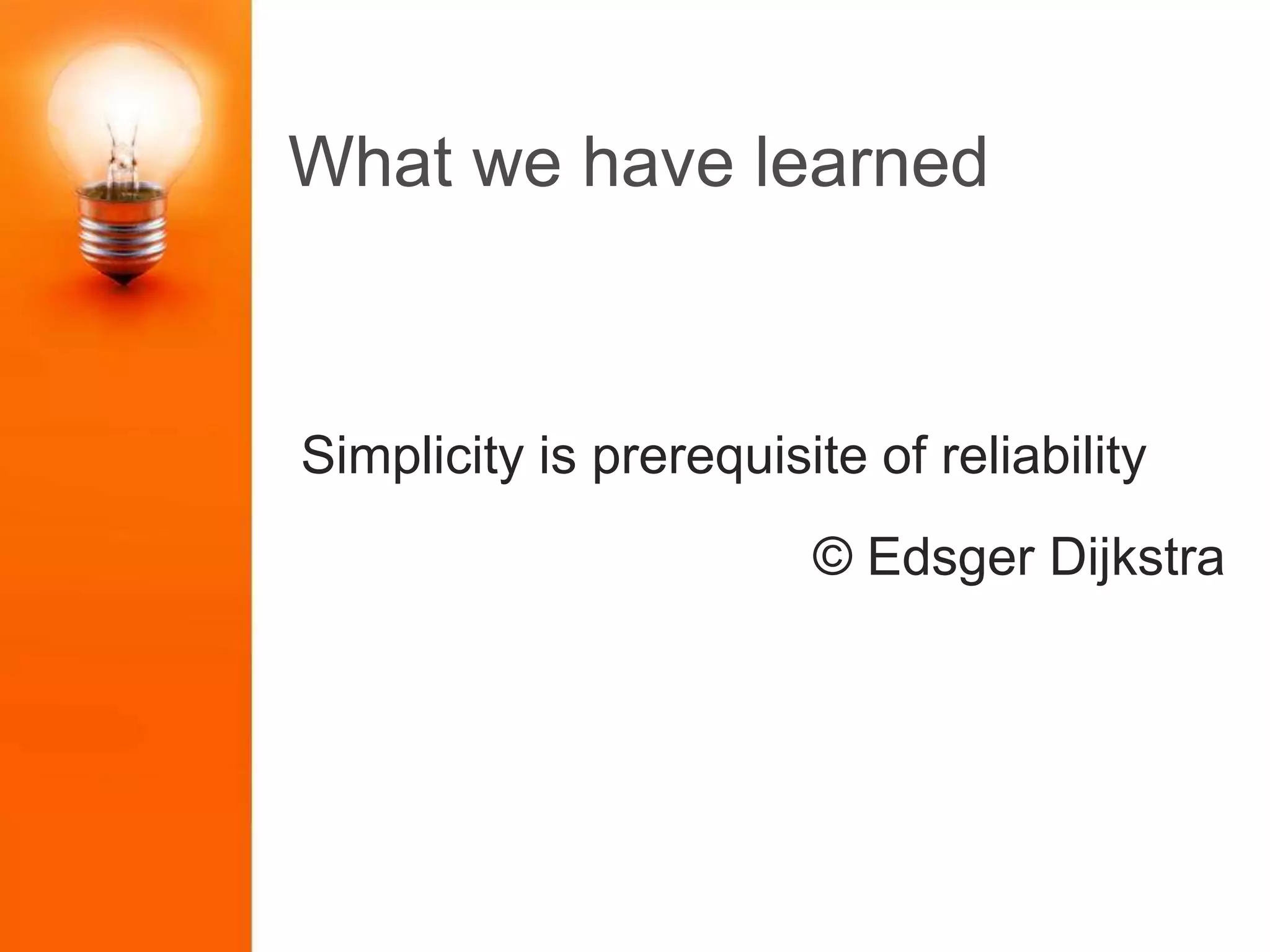 What we have learned

Simplicity is prerequisite of reliability

© Edsger Dijkstra